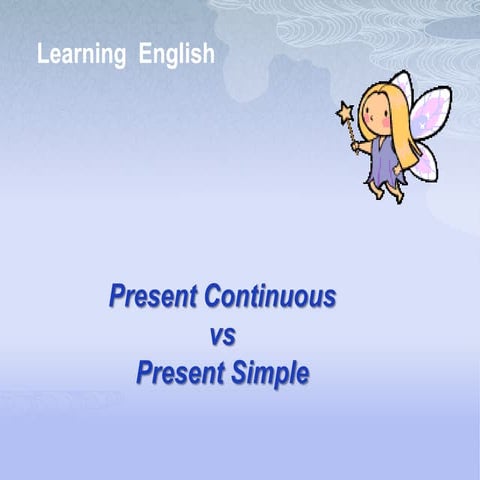 Learning English

Present Continuous
vs
Present Simple